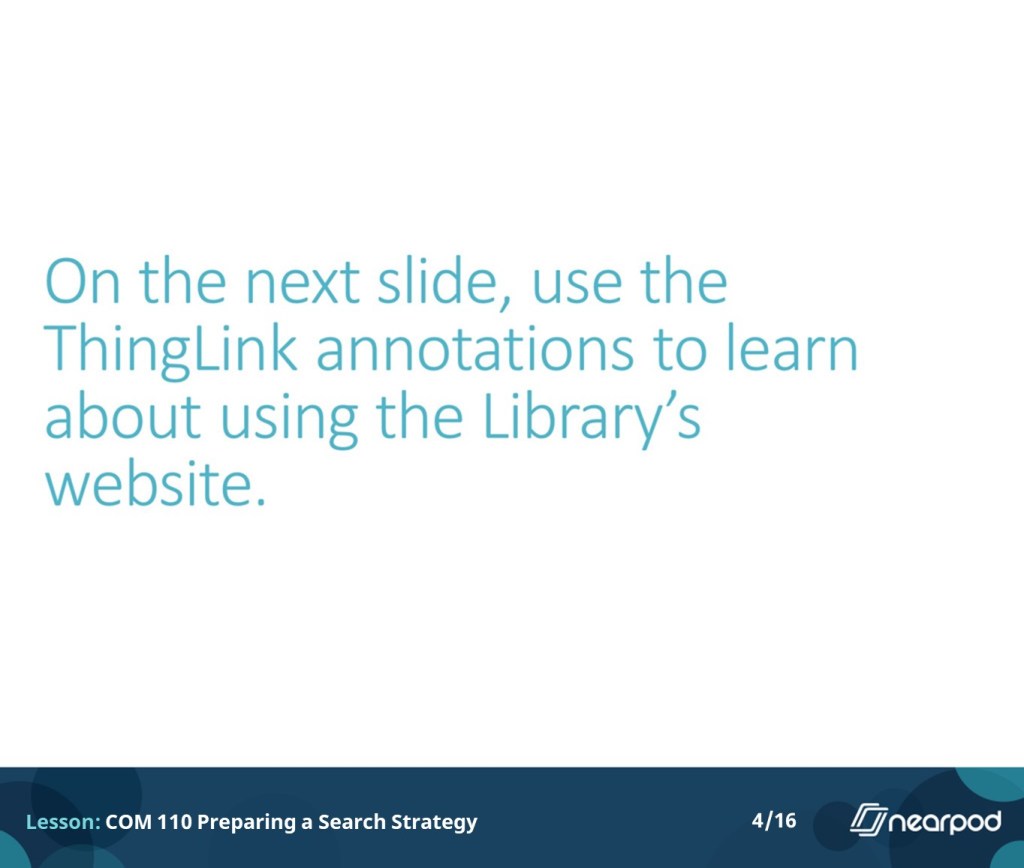 On the next slide, use the ThingLink annotations to learn about using the Library's website.

Lesson: COM 110 Preparing a Search Strategy

4/16

nearpod